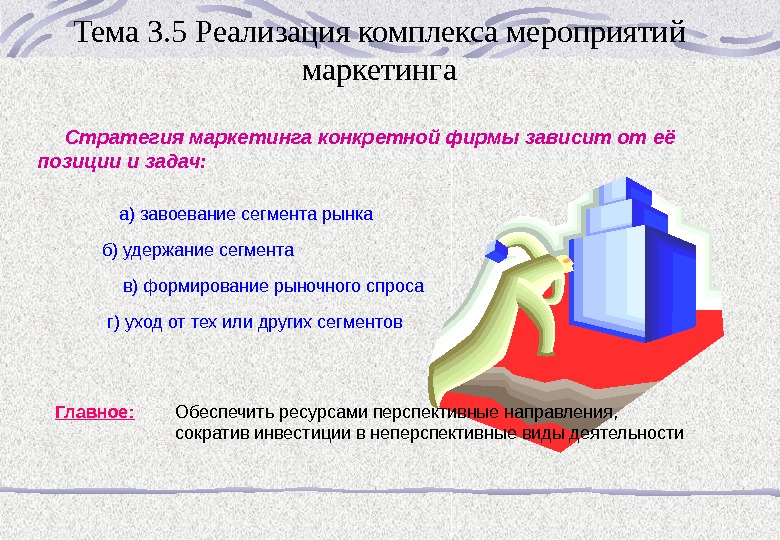 Тема 3.5 Реализация комплекса мероприятий маркетинга

Стратегия маркетинга конкретной фирмы зависит от её позиции и задач:

а) завоевание сегмента рынка

б) удержание сегмента

в) формирование рыночного спроса

г) уход от тех или других сегментов

Главное: Обеспечить ресурсами перспективные направления, сократив инвестиции в неперспективные виды деятельности